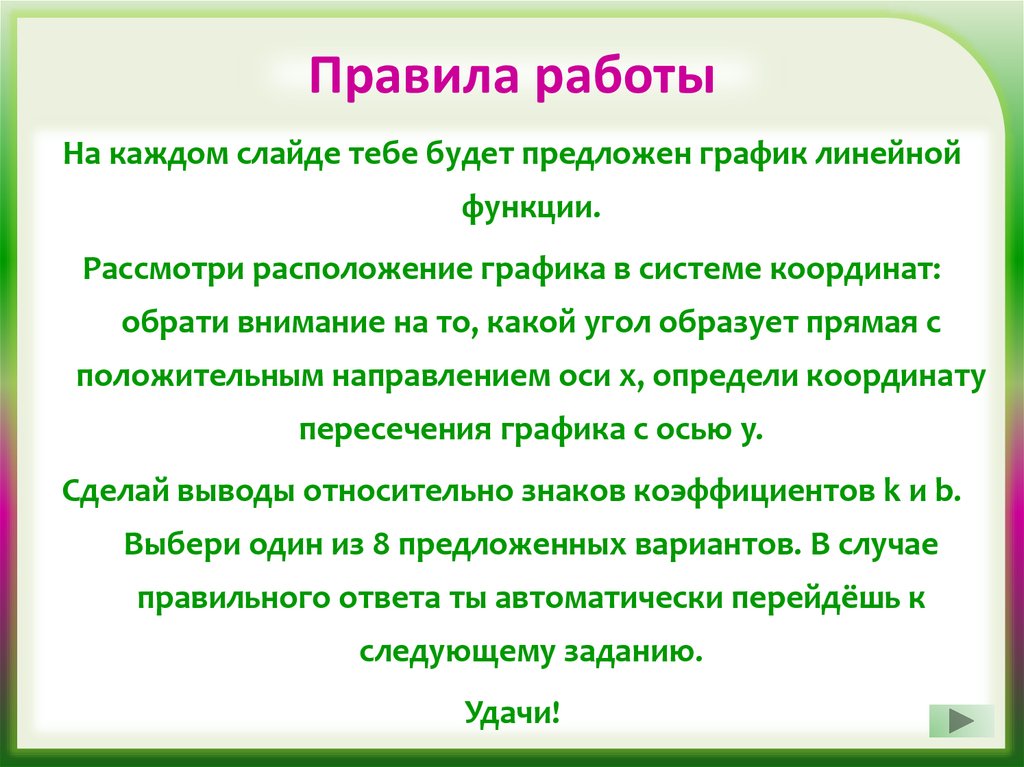 Правила работы

На каждом слайде тебе будет предложен график линейной функции.

Рассмотри расположение графика в системе координат: обрати внимание на то, какой угол образует прямая с положительным направлением оси x, определи координату пересечения графика с осью y.

Сделай выводы относительно знаков коэффициентов k и b. Выбери один из 8 предложенных вариантов. В случае правильного ответа ты автоматически перейдёшь к следующему заданию.

Удачи!